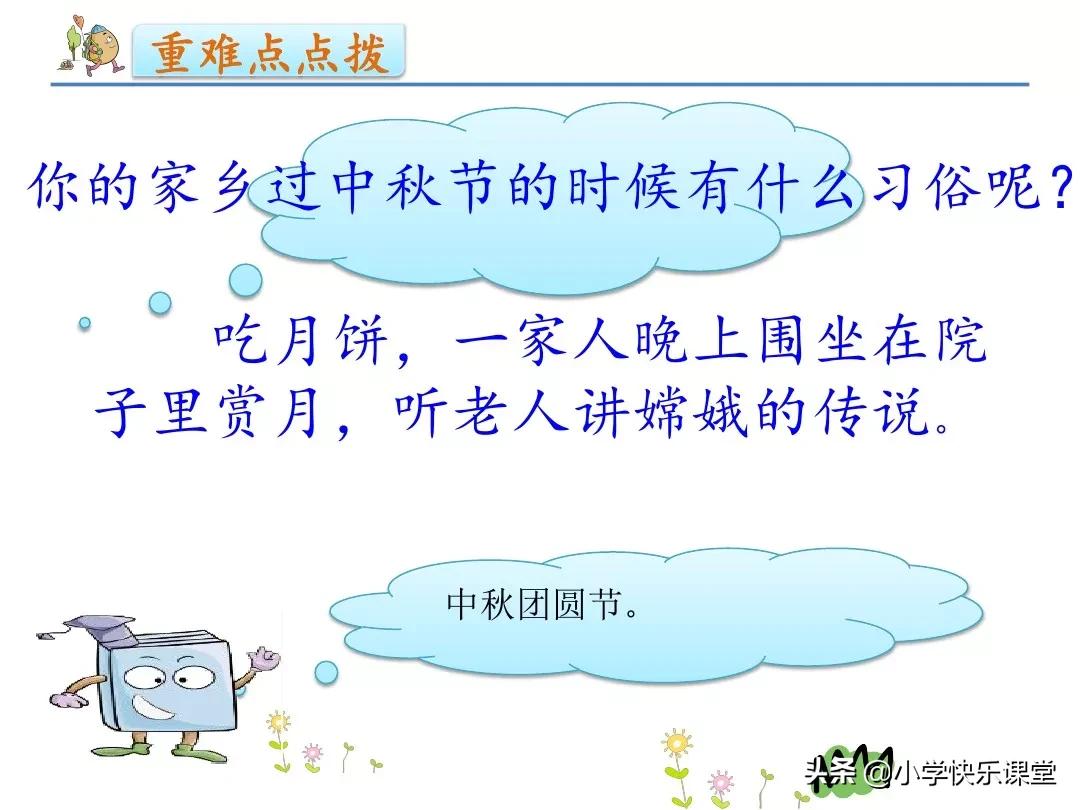 重难点点拨

你的家乡过中秋节的时候有什么习俗呢？

吃月饼，一家人晚上围坐在院子里赏月，听老人讲嫦娥的传说。

中秋团圆节。

头条 @小学快乐课堂